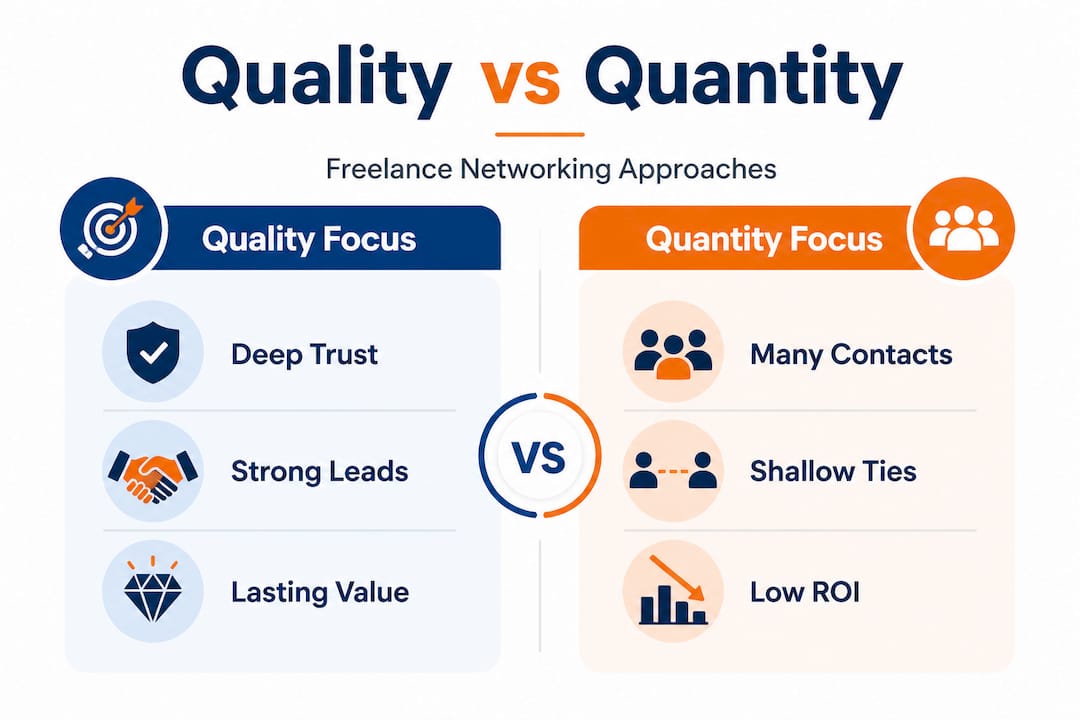 Quality vs Quantity

Freelance Networking Approaches

Quality Focus

Deep Trust

Strong Leads

Lasting Value

VS

Quantity Focus

Many Contacts

Shallow Ties

Low ROI